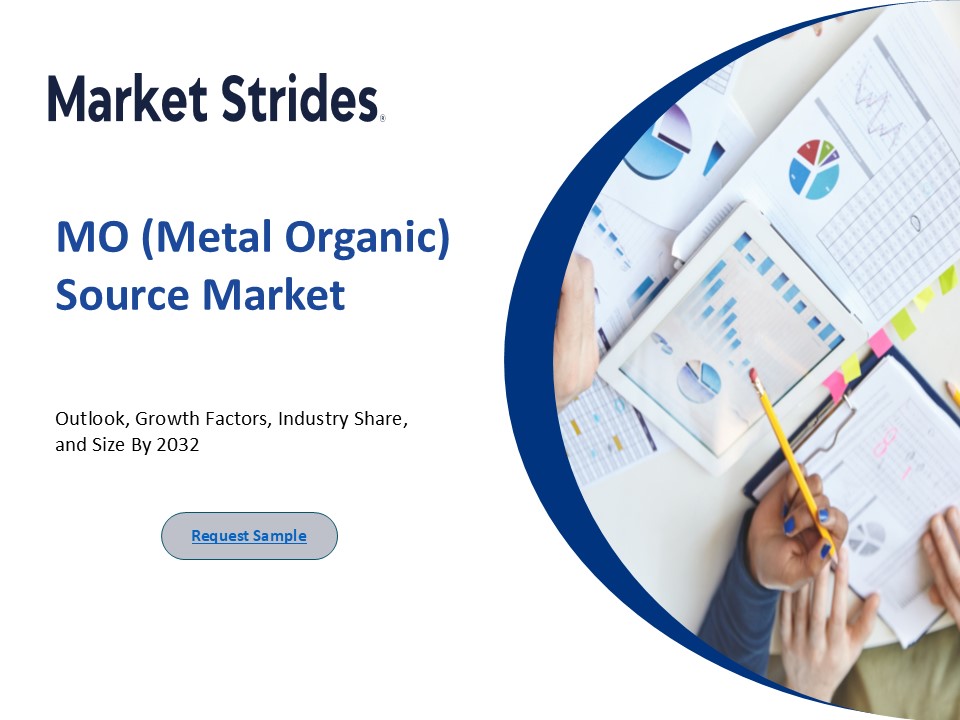 Market Strides®

MO (Metal Organic) Source Market

Outlook, Growth Factors, Industry Share, and Size By 2032

Request Sample